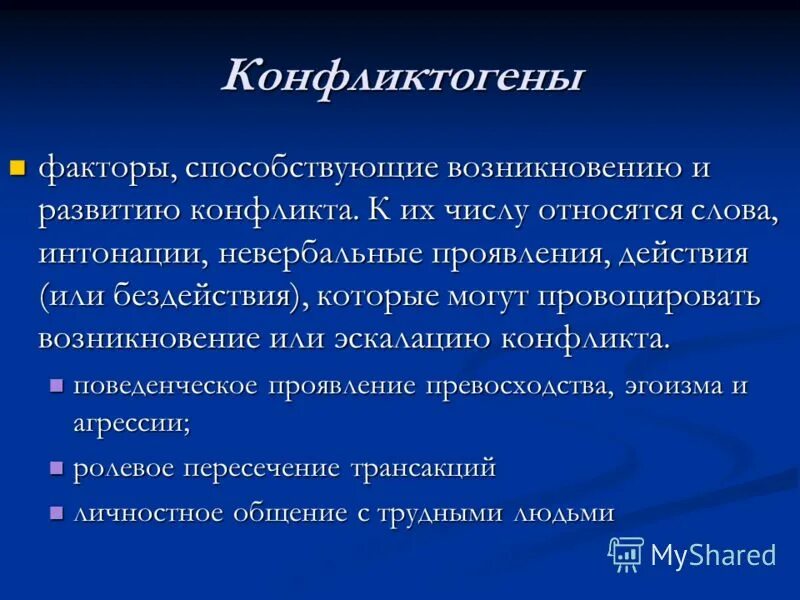 Конфликтогены

факторы, способствующие возникновению и развитию конфликта. К их числу относятся слова, интонации, невербальные проявления, действия (или бездействия), которые могут провоцировать возникновение или эскалацию конфликта.

поведенческое проявление превосходства, эгоизма и агрессии;

ролевое пересечение трансакций

личностное общение с трудными людьми

MyShared